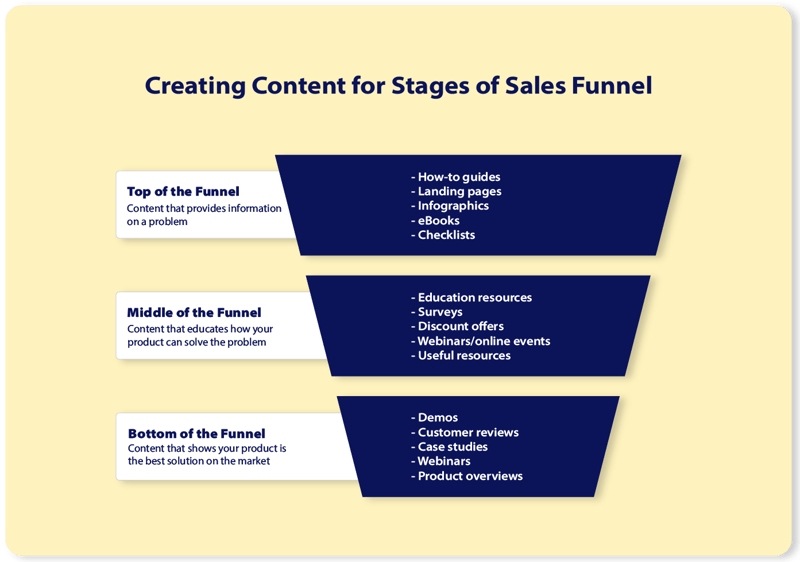 Creating Content for Stages of Sales Funnel

Top of the Funnel
Content that provides information on a problem

- How-to guides
- Landing pages
- Infographics
- eBooks
- Checklists

Middle of the Funnel
Content that educates how your product can solve the problem

- Education resources
- Surveys
- Discount offers
- Webinars/online events
- Useful resources

Bottom of the Funnel
Content that shows your product is the best solution on the market

- Demos
- Customer reviews
- Case studies
- Webinars
- Product overviews